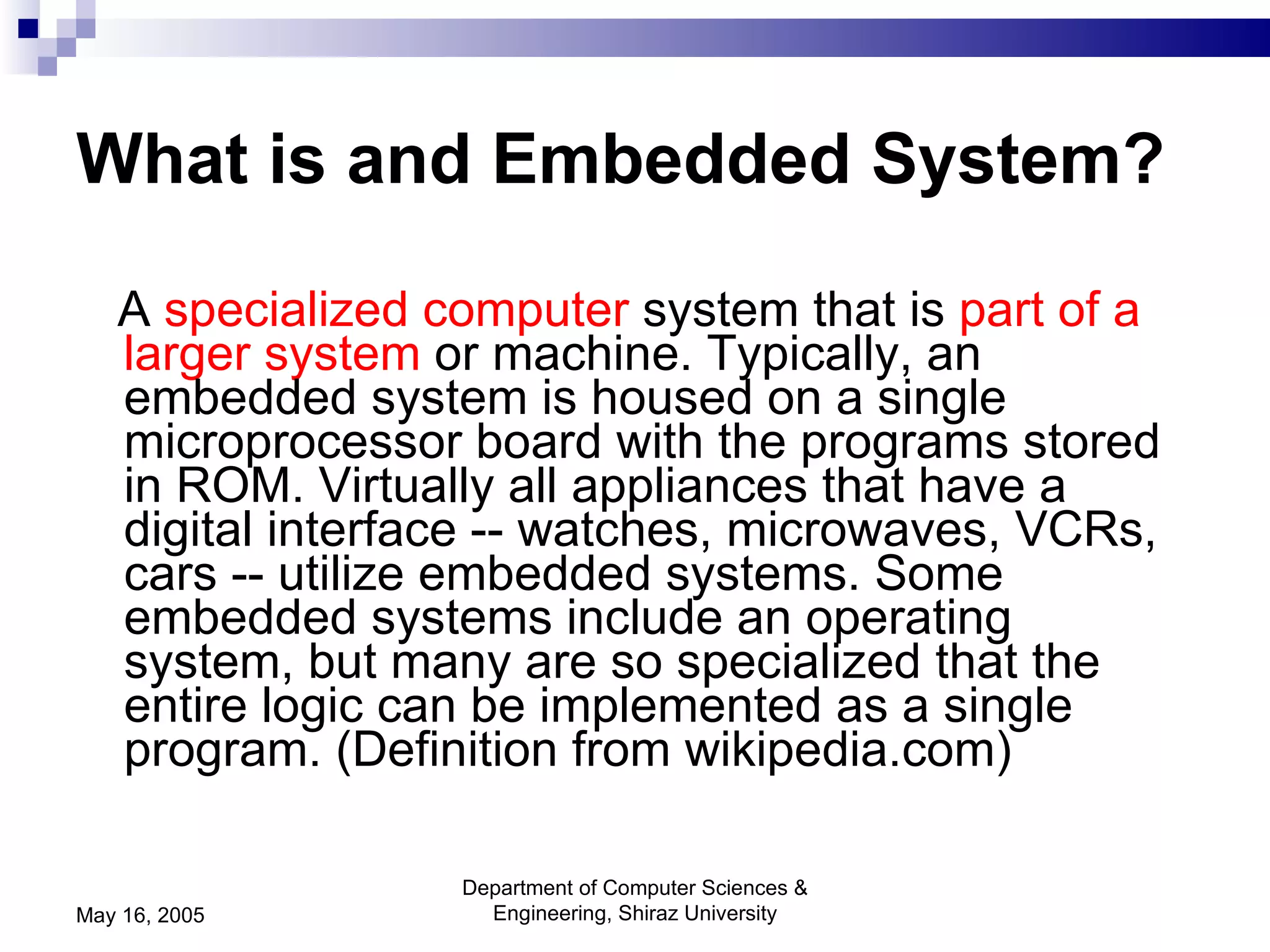 What is and Embedded System?

A specialized computer system that is part of a larger system or machine. Typically, an embedded system is housed on a single microprocessor board with the programs stored in ROM. Virtually all appliances that have a digital interface -- watches, microwaves, VCRs, cars -- utilize embedded systems. Some embedded systems include an operating system, but many are so specialized that the entire logic can be implemented as a single program. (Definition from wikipedia.com)

May 16, 2005

Department of Computer Sciences & Engineering, Shiraz University